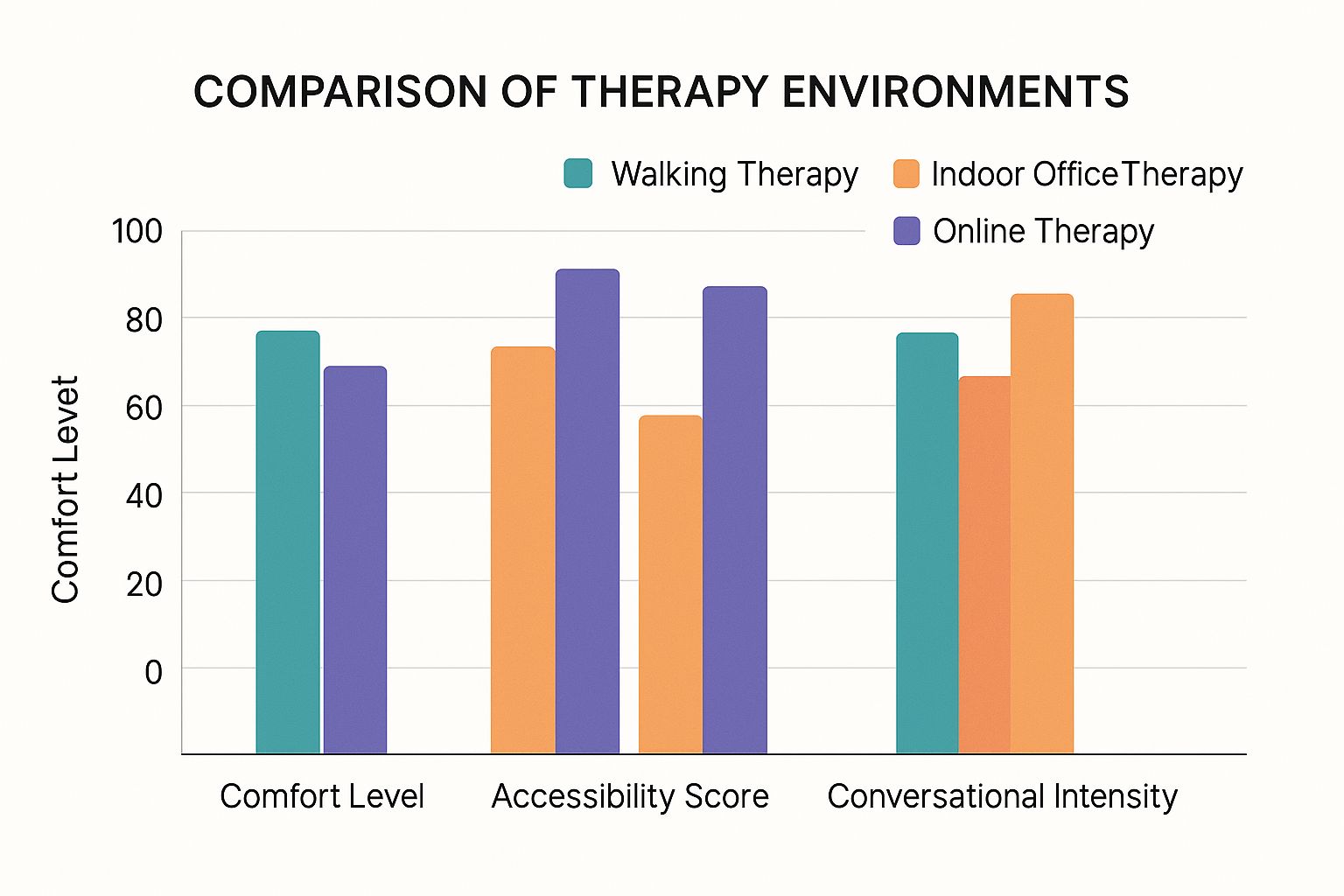 COMPARISON OF THERAPY ENVIRONMENTS

Walking Therapy
Indoor OfficeTherapy
Online Therapy

Comfort Levet

100
80
60
40
20
0

Comfort Level
Accessibility Score
Conversational Intensity